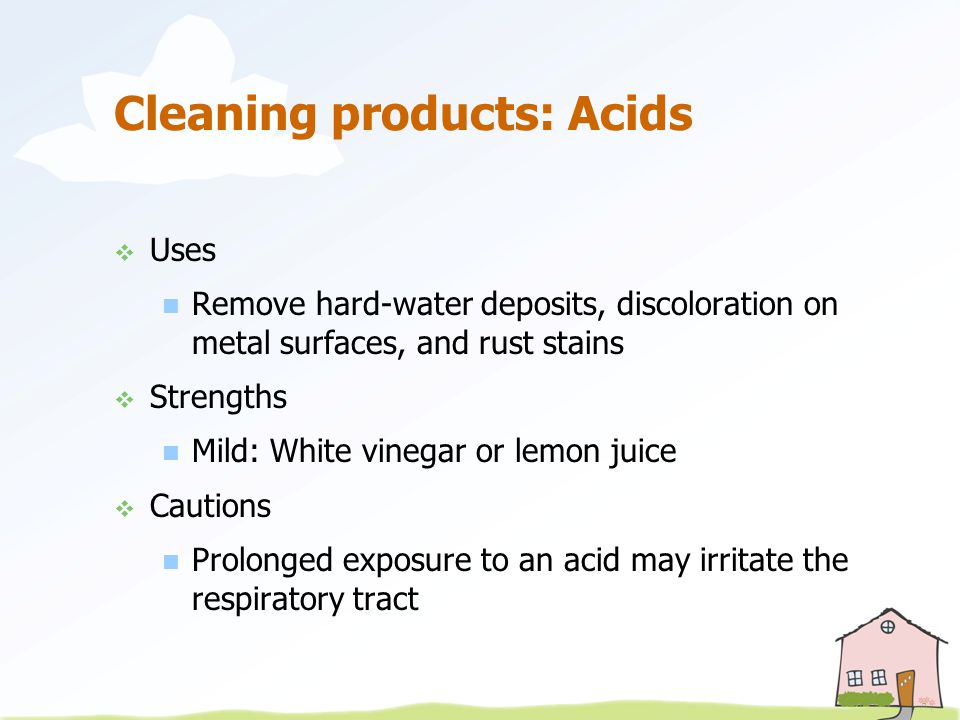 Cleaning products: Acids

Uses

Remove hard-water deposits, discoloration on metal surfaces, and rust stains

Strengths

Mild: White vinegar or lemon juice

Cautions

Prolonged exposure to an acid may irritate the respiratory tract